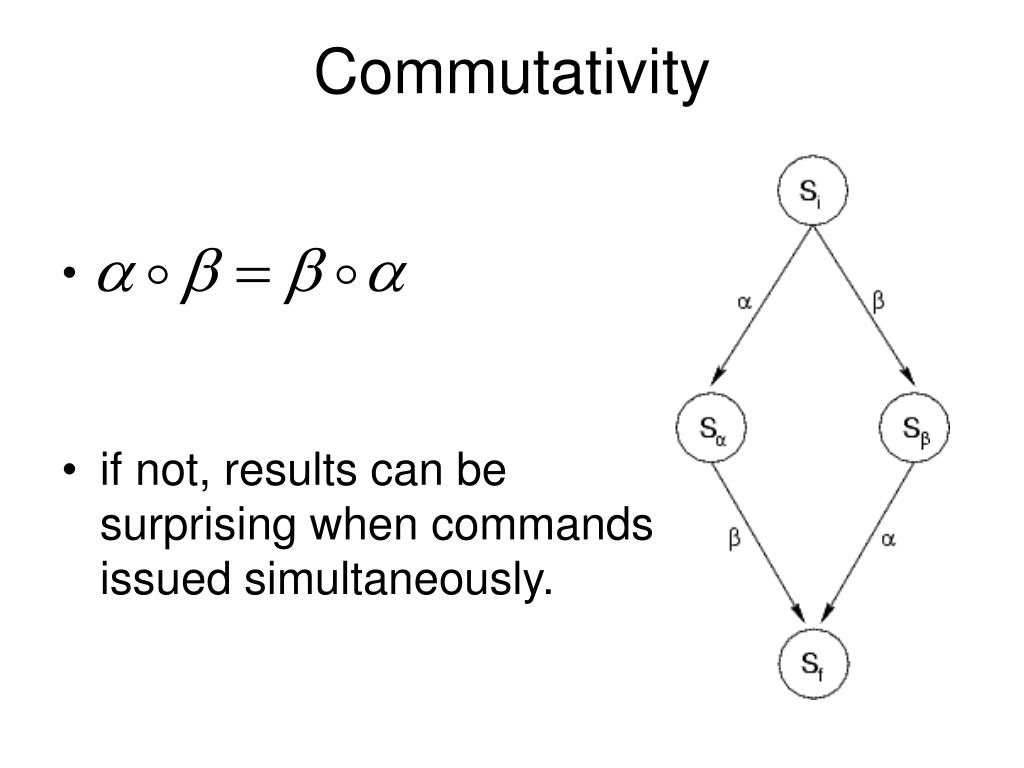 Commutativity

• $\alpha \circ \beta = \beta \circ \alpha$

• if not, results can be surprising when commands issued simultaneously.

$S_i$

$\alpha$

$\beta$

$S_\alpha$

$S_\beta$

$\beta$

$\alpha$

$S_f$